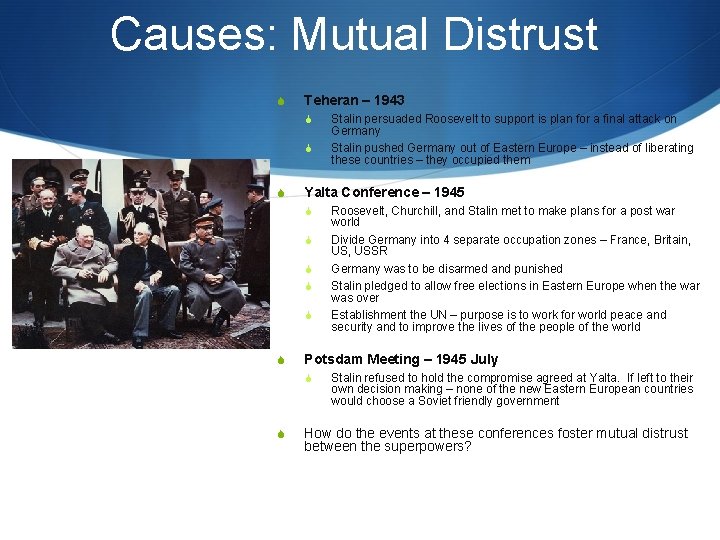 Causes: Mutual Distrust

Teheran – 1943

Stalin persuaded Roosevelt to support is plan for a final attack on Germany

Stalin pushed Germany out of Eastern Europe – instead of liberating these countries – they occupied them

Yalta Conference – 1945

Roosevelt, Churchill, and Stalin met to make plans for a post war world

Divide Germany into 4 separate occupation zones – France, Britain, US, USSR

Germany was to be disarmed and punished

Stalin pledged to allow free elections in Eastern Europe when the war was over

Establishment the UN – purpose is to work for world peace and security and to improve the lives of the people of the world

Potsdam Meeting – 1945 July

Stalin refused to hold the compromise agreed at Yalta. If left to their own decision making – none of the new Eastern European countries would choose a Soviet friendly government

How do the events at these conferences foster mutual distrust between the superpowers?